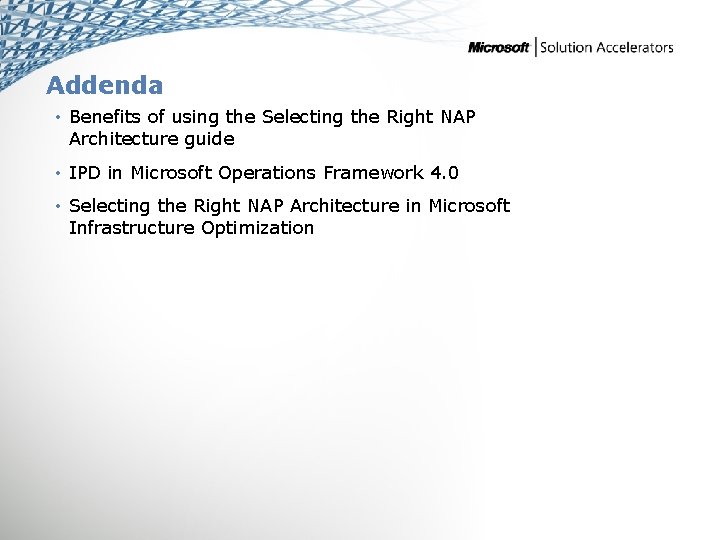 Microsoft | Solution Accelerators

Addenda

• Benefits of using the Selecting the Right NAP Architecture guide

• IPD in Microsoft Operations Framework 4.0

• Selecting the Right NAP Architecture in Microsoft Infrastructure Optimization